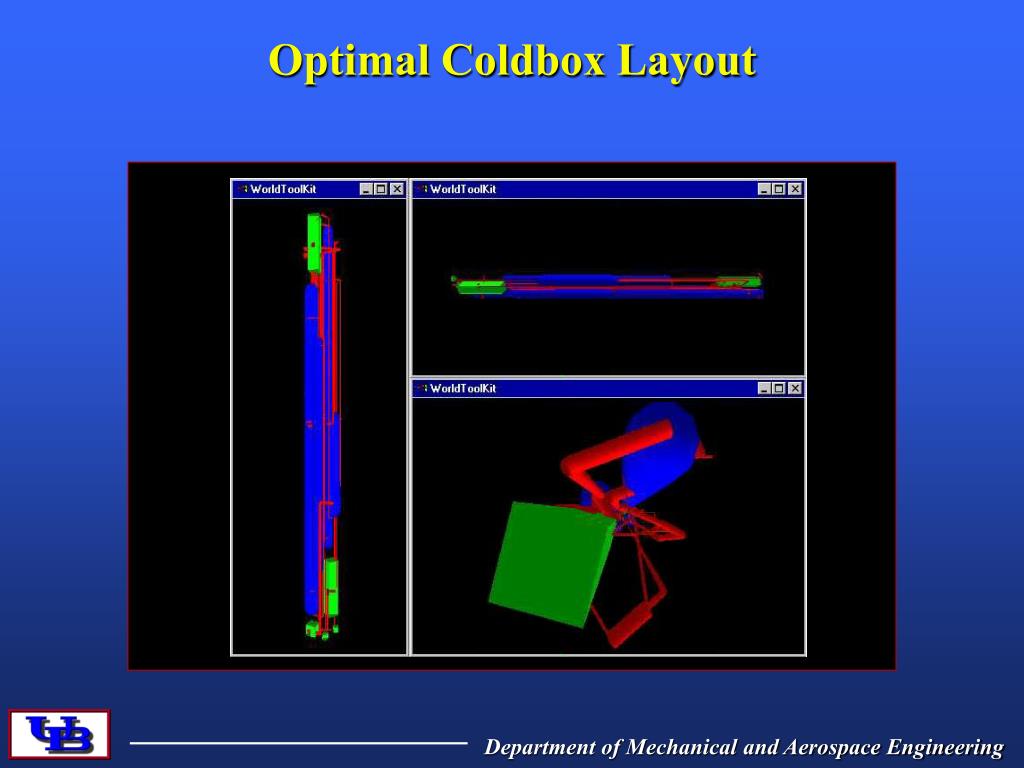 Optimal Coldbox Layout

WorldToolKit

WorldToolKit

WorldToolKit

UB

Department of Mechanical and Aerospace Engineering